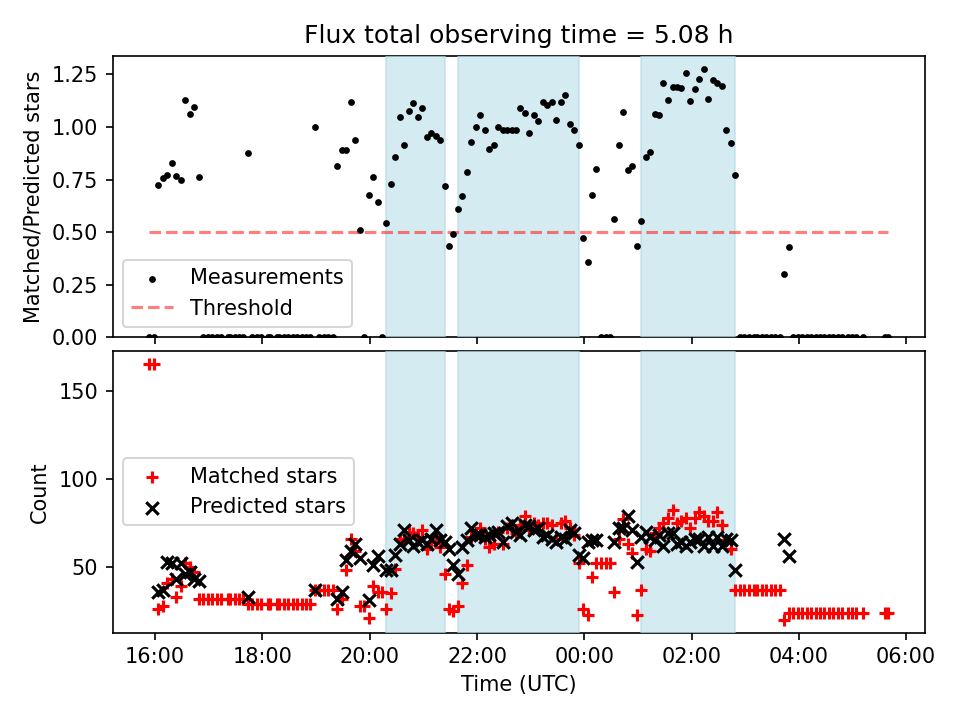 Flux total observing time = 5.08 h

Matched/Predicted stars

1.25
1.00
0.75
0.50
0.25
0.00

Measurements
Threshold

Count

150
100
50

Matched stars
Predicted stars

16:00
18:00
20:00
22:00
00:00
02:00
04:00
06:00

Time (UTC)